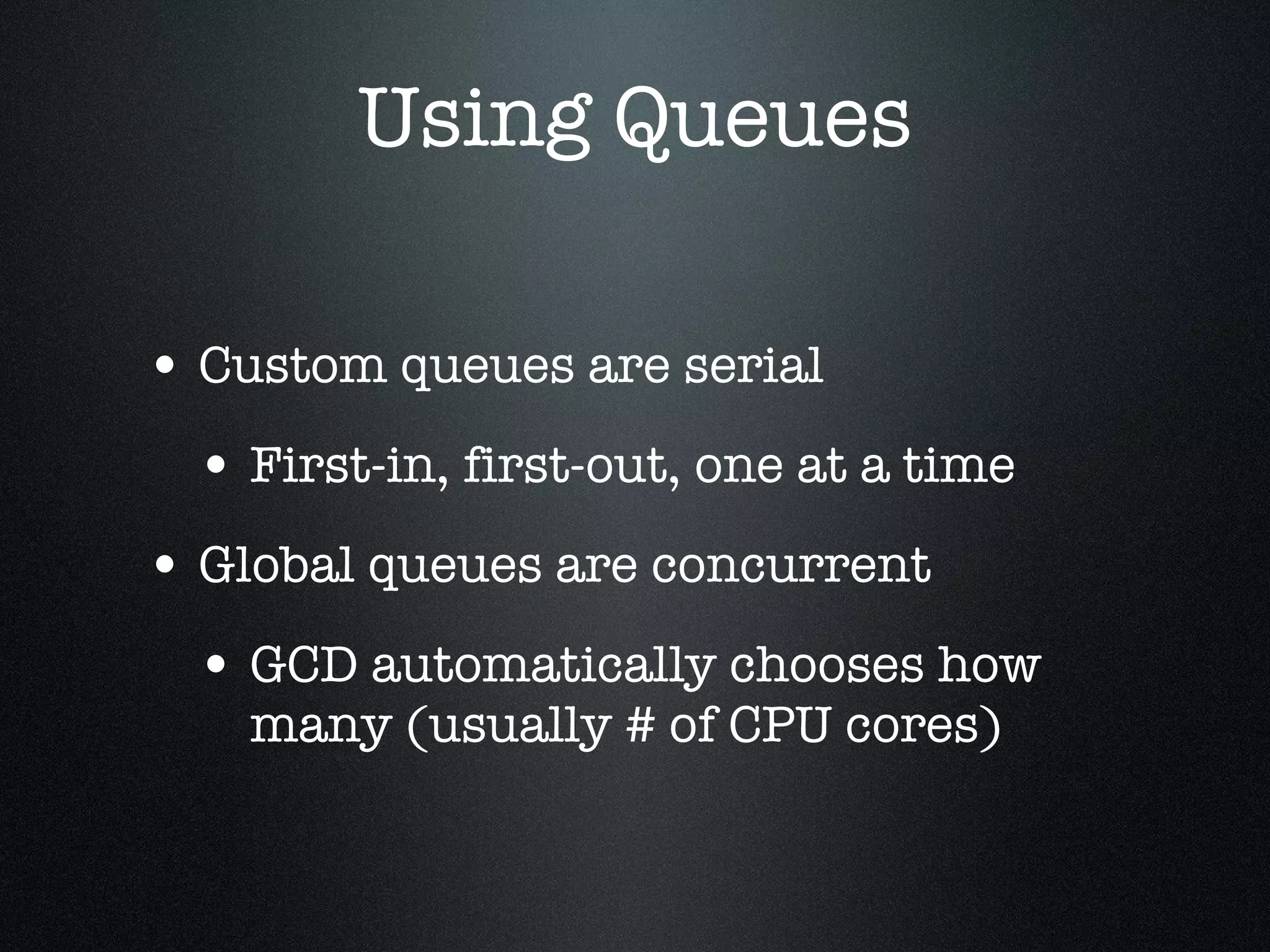 Using Queues

• Custom queues are serial

• First-in, first-out, one at a time

• Global queues are concurrent

• GCD automatically chooses how many (usually # of CPU cores)